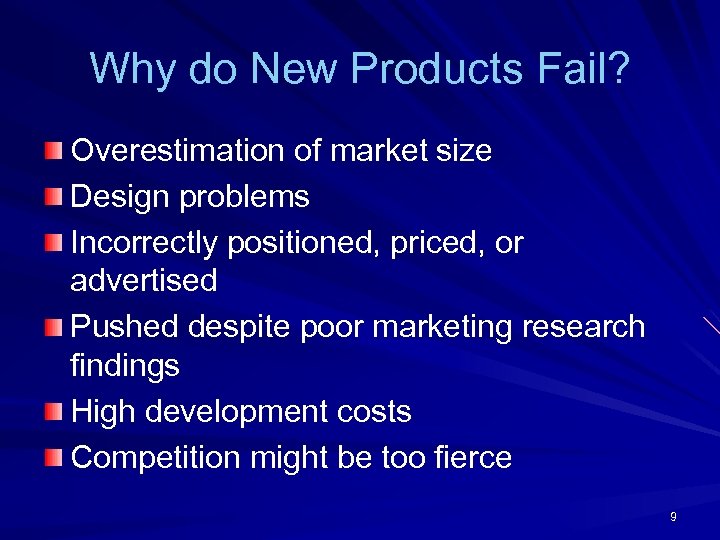 Why do New Products Fail?

Overestimation of market size

Design problems

Incorrectly positioned, priced, or advertised

Pushed despite poor marketing research findings

High development costs

Competition might be too fierce

9